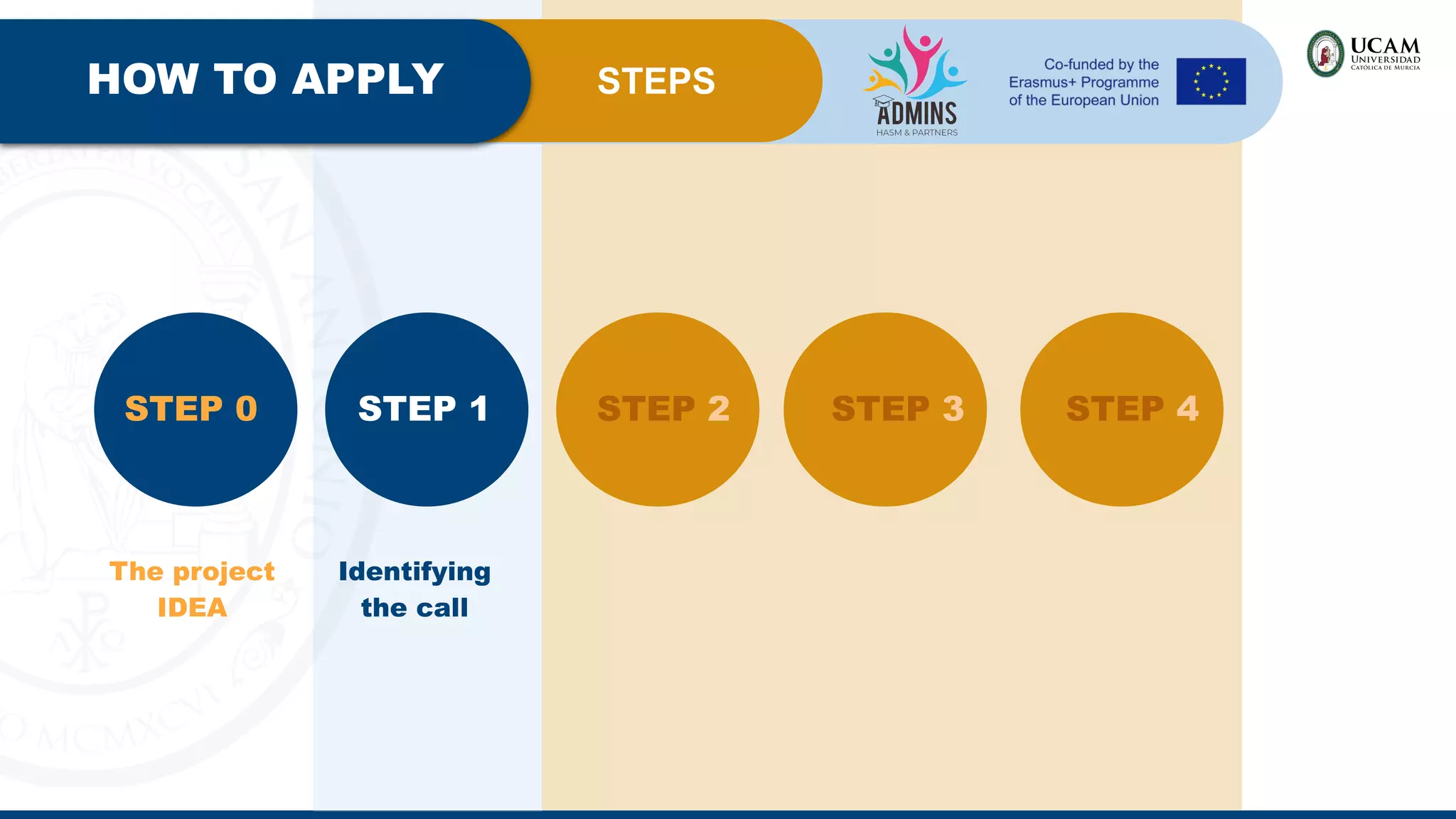 HOW TO APPLY

STEPS

ADMINS
HASM & PARTNERS

Co-funded by the Erasmus+ Programme of the European Union

UCAM
UNIVERSIDAD CATÓLICA DE MURCIA

STEP 0

STEP 1

STEP 2

STEP 3

STEP 4

The project IDEA

Identifying the call